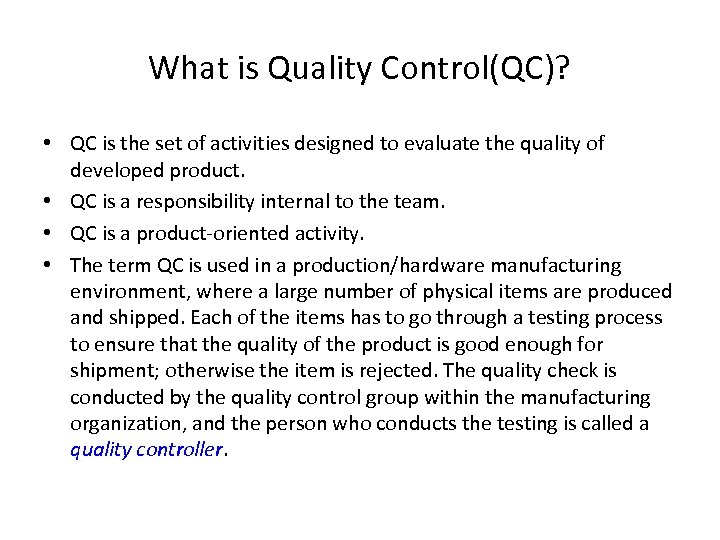 What is Quality Control(QC)?

• QC is the set of activities designed to evaluate the quality of developed product.

• QC is a responsibility internal to the team.

• QC is a product-oriented activity.

• The term QC is used in a production/hardware manufacturing environment, where a large number of physical items are produced and shipped. Each of the items has to go through a testing process to ensure that the quality of the product is good enough for shipment; otherwise the item is rejected. The quality check is conducted by the quality control group within the manufacturing organization, and the person who conducts the testing is called a quality controller.